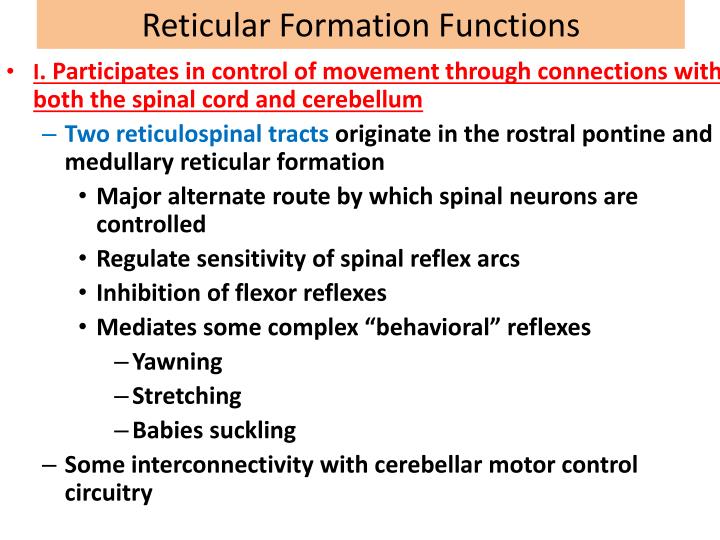 Reticular Formation Functions

• I. Participates in control of movement through connections with both the spinal cord and cerebellum

– Two reticulospinal tracts originate in the rostral pontine and medullary reticular formation

• Major alternate route by which spinal neurons are controlled

• Regulate sensitivity of spinal reflex arcs

• Inhibition of flexor reflexes

• Mediates some complex “behavioral” reflexes

– Yawning

– Stretching

– Babies suckling

– Some interconnectivity with cerebellar motor control circuitry